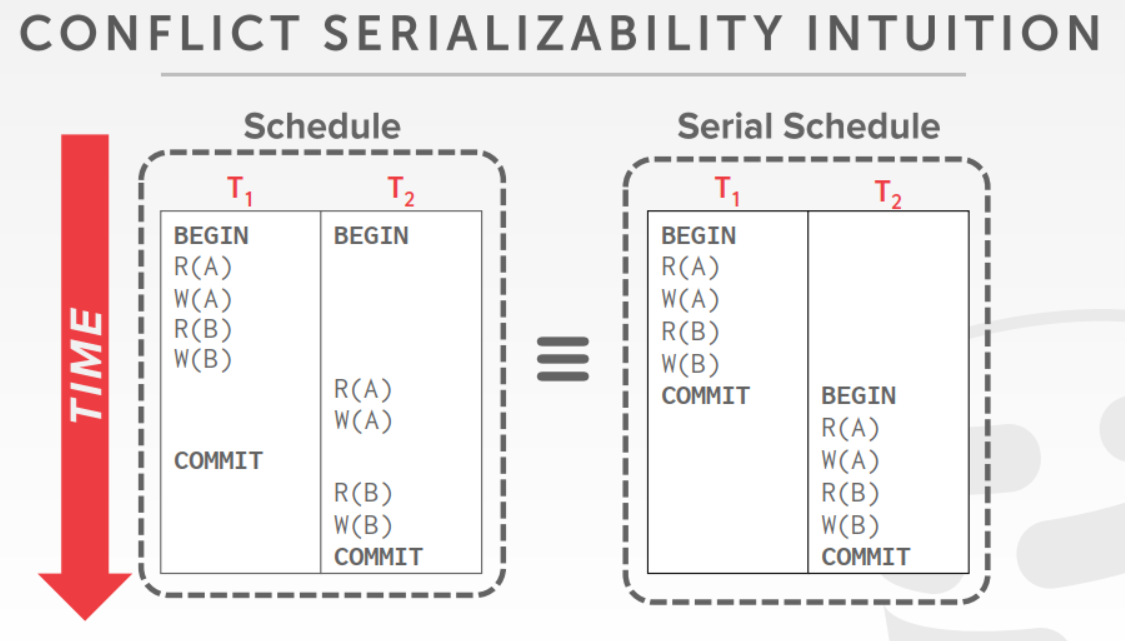 CONFLICT SERIALIZABILITY INTUITION

TIME

Schedule

| $T_1$ | $T_2$ |
|---|---|
| BEGIN | BEGIN |
| R(A) | |
| W(A) | |
| R(B) | |
| W(B) | |
| | R(A) |
| | W(A) |
| COMMIT | |
| | R(B) |
| | W(B) |
| | COMMIT |

≡

Serial Schedule

| $T_1$ | $T_2$ |
|---|---|
| BEGIN | |
| R(A) | |
| W(A) | |
| R(B) | |
| W(B) | |
| COMMIT | BEGIN |
| | R(A) |
| | W(A) |
| | R(B) |
| | W(B) |
| | COMMIT |